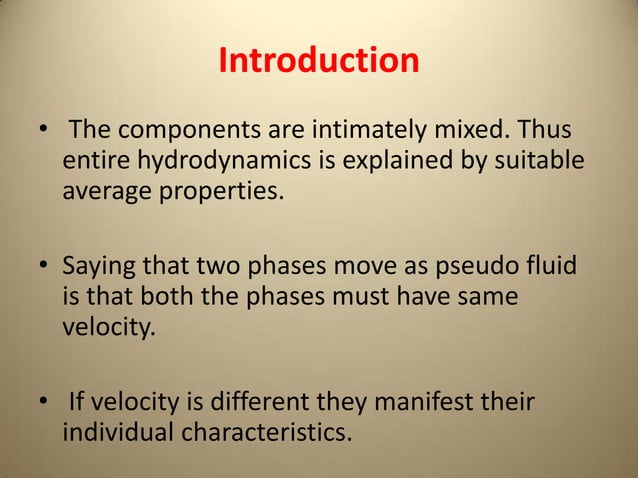 Introduction

• The components are intimately mixed. Thus entire hydrodynamics is explained by suitable average properties.

• Saying that two phases move as pseudo fluid is that both the phases must have same velocity.

• If velocity is different they manifest their individual characteristics.